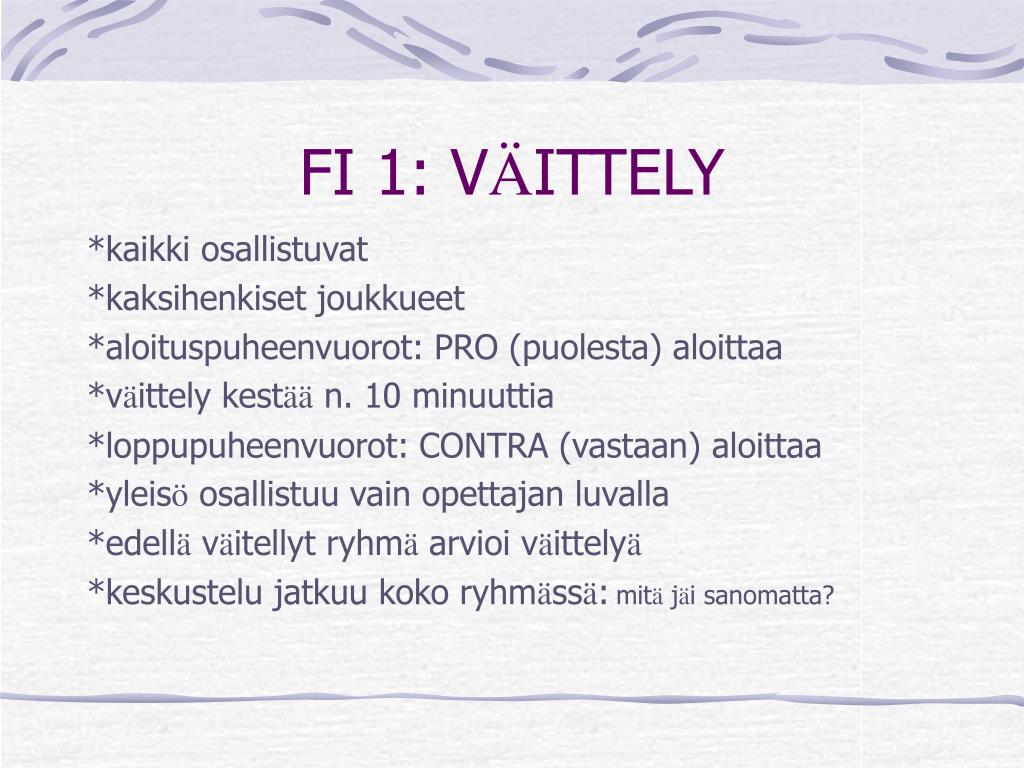 FI 1: VÄITTELY

*kaikki osallistuvat
*kaksihenkiset joukkueet
*aloituspuheenvuorot: PRO (puolesta) aloittaa
*väittely kestää n. 10 minuuttia
*loppupuheenvuorot: CONTRA (vastaan) aloittaa
*yleisö osallistuu vain opettajan luvalla
*edellä väitellyt ryhmä arvioi väittelyä
*keskustelu jatkuu koko ryhmässä: mitä jäi sanomatta?